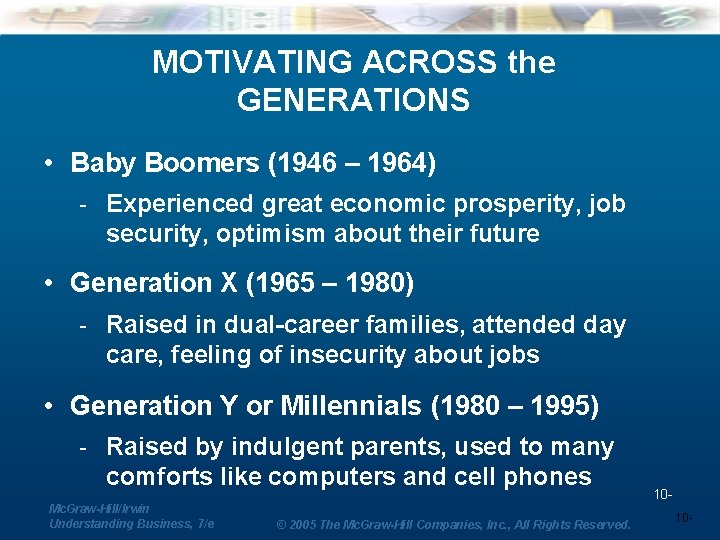 MOTIVATING ACROSS the GENERATIONS

• Baby Boomers (1946 – 1964)
- Experienced great economic prosperity, job security, optimism about their future

• Generation X (1965 – 1980)
- Raised in dual-career families, attended day care, feeling of insecurity about jobs

• Generation Y or Millennials (1980 – 1995)
- Raised by indulgent parents, used to many comforts like computers and cell phones

10-

McGraw-Hill/Irwin
Understanding Business, 7/e

© 2005 The McGraw-Hill Companies, Inc., All Rights Reserved.

10-